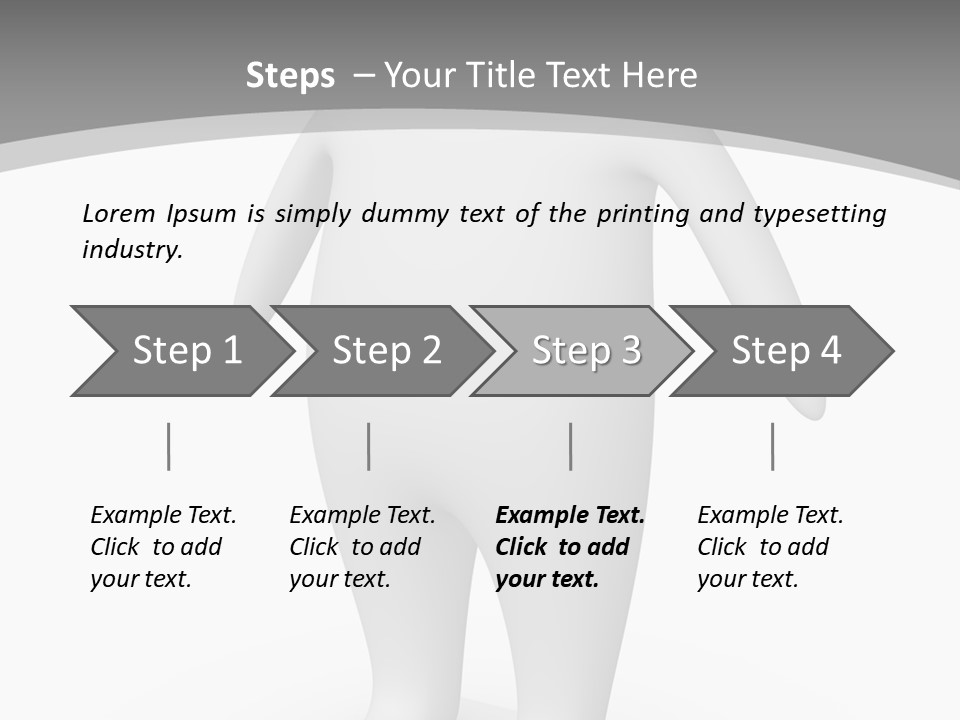 Steps – Your Title Text Here

Lorem Ipsum is simply dummy text of the printing and typesetting industry.

Step 1

Step 2

Step 3

Step 4

Example Text. Click to add your text.

Example Text. Click to add your text.

Example Text. Click to add your text.

Example Text. Click to add your text.